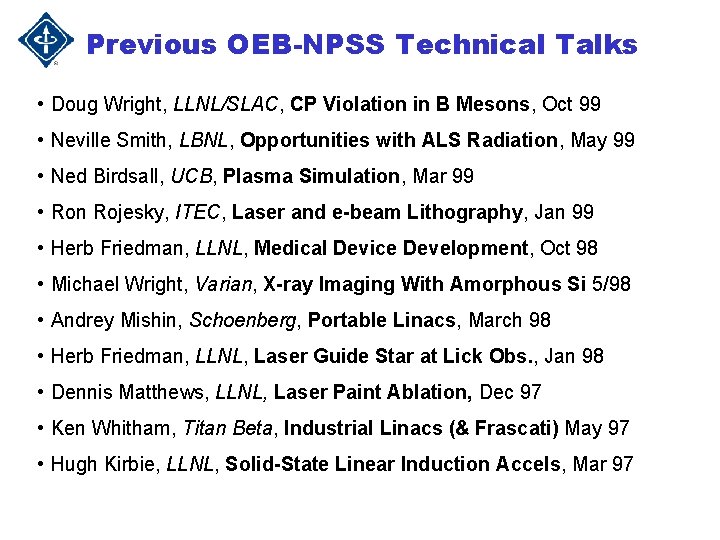 Previous OEB-NPSS Technical Talks

• Doug Wright, LLNL/SLAC, CP Violation in B Mesons, Oct 99
• Neville Smith, LBNL, Opportunities with ALS Radiation, May 99
• Ned Birdsall, UCB, Plasma Simulation, Mar 99
• Ron Rojesky, ITEC, Laser and e-beam Lithography, Jan 99
• Herb Friedman, LLNL, Medical Device Development, Oct 98
• Michael Wright, Varian, X-ray Imaging With Amorphous Si 5/98
• Andrey Mishin, Schoenberg, Portable Linacs, March 98
• Herb Friedman, LLNL, Laser Guide Star at Lick Obs., Jan 98
• Dennis Matthews, LLNL, Laser Paint Ablation, Dec 97
• Ken Whitham, Titan Beta, Industrial Linacs (& Frascati) May 97
• Hugh Kirbie, LLNL, Solid-State Linear Induction Accels, Mar 97